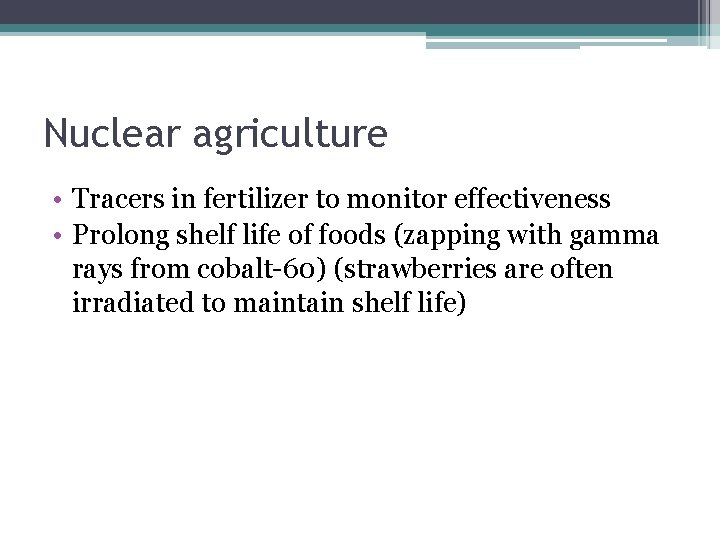 Nuclear agriculture

• Tracers in fertilizer to monitor effectiveness
• Prolong shelf life of foods (zapping with gamma rays from cobalt-60) (strawberries are often irradiated to maintain shelf life)